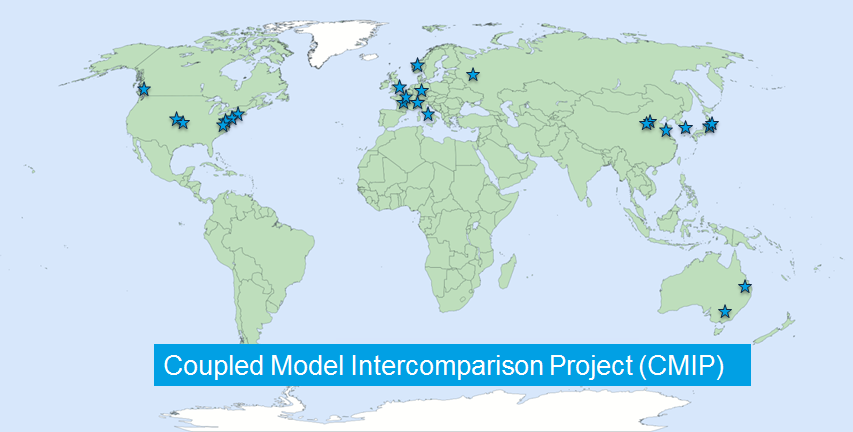 Coupled Model Intercomparison Project (CMIP)